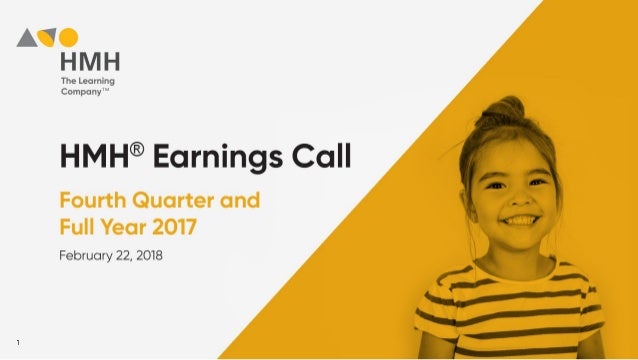 HMH
The Learning Company™

HMH® Earnings Call

Fourth Quarter and Full Year 2017

February 22, 2018

1